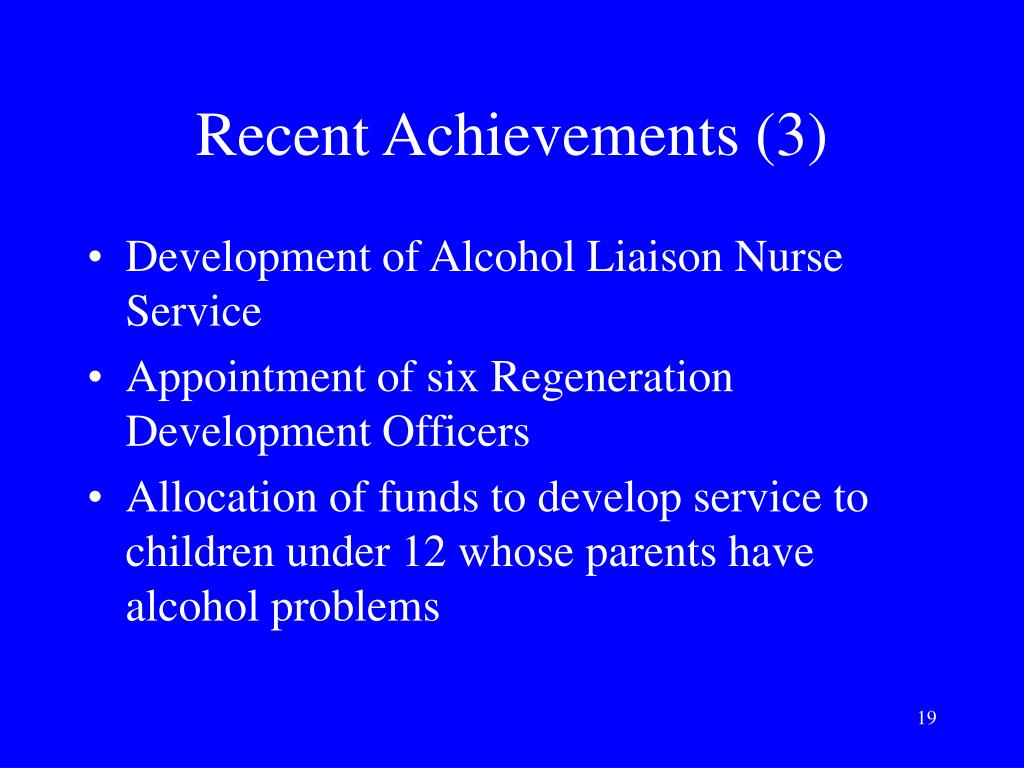 Recent Achievements (3)

• Development of Alcohol Liaison Nurse Service
• Appointment of six Regeneration Development Officers
• Allocation of funds to develop service to children under 12 whose parents have alcohol problems

19